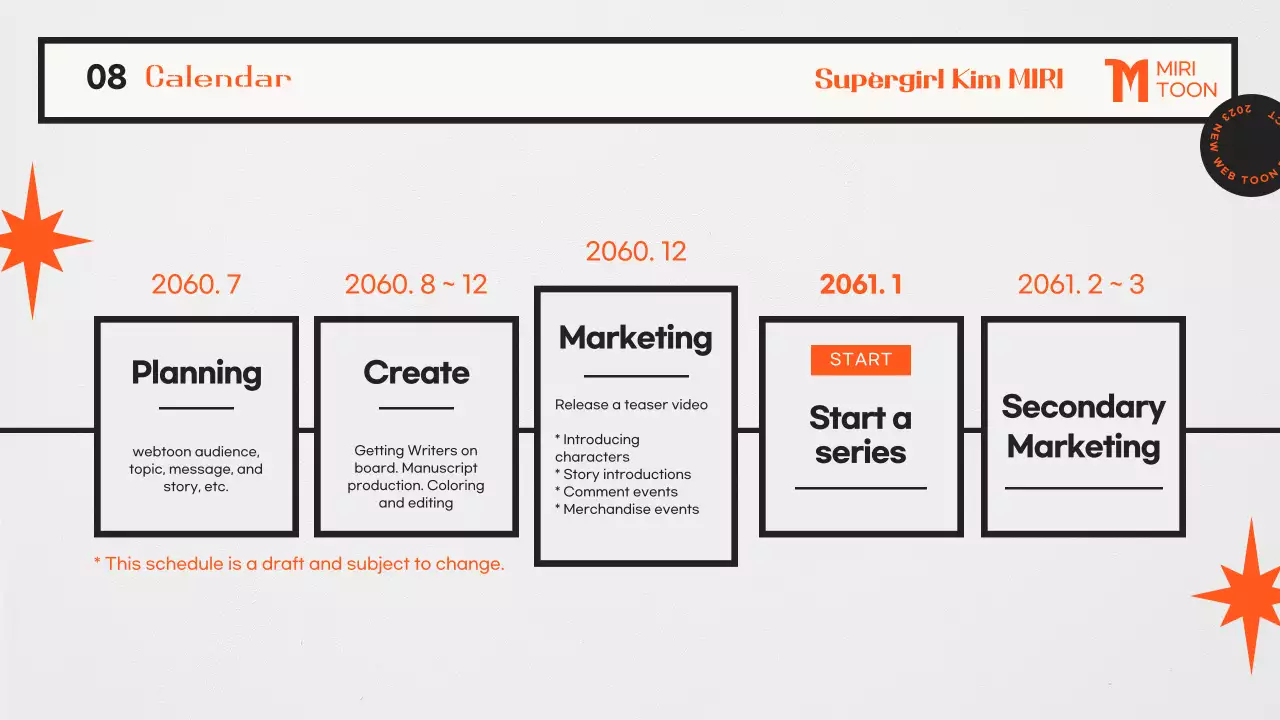 08 Calendar

Supergirl Kim MIRI

MIRI TOON

2023 NEW WEB TOON

2060. 7

Planning

webtoon audience, topic, message, and story, etc.

2060. 8 ~ 12

Create

Getting Writers on board. Manuscript production. Coloring and editing

2060. 12

Marketing

Release a teaser video

* Introducing characters
* Story introductions
* Comment events
* Merchandise events

2061. 1

START

Start a series

2061. 2 ~ 3

Secondary Marketing

* This schedule is a draft and subject to change.